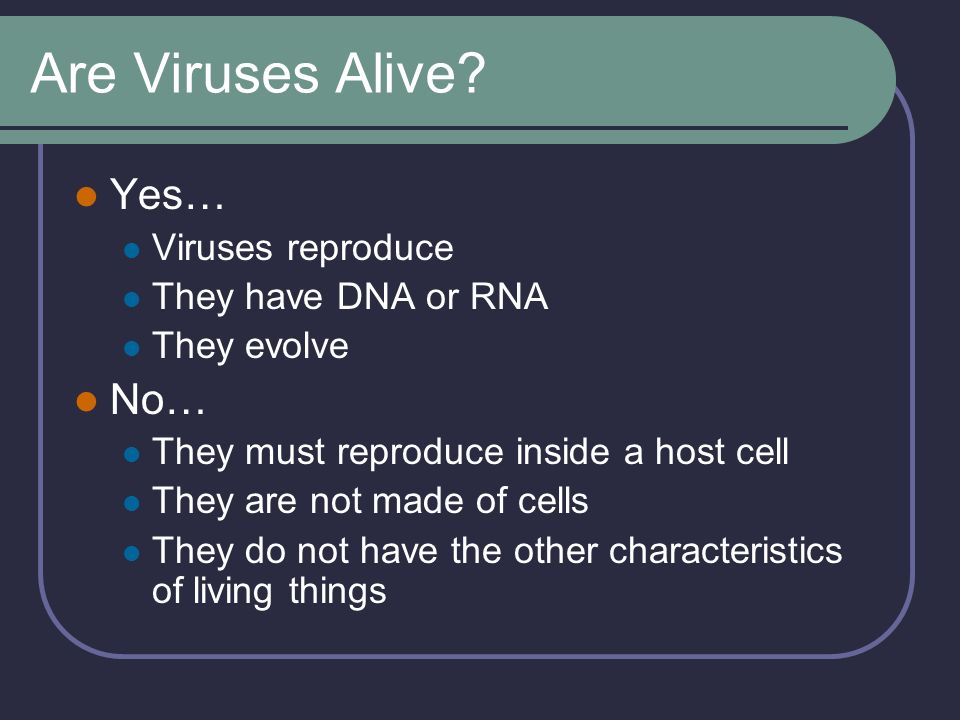 Are Viruses Alive?

- Yes…
  - Viruses reproduce
  - They have DNA or RNA
  - They evolve
- No…
  - They must reproduce inside a host cell
  - They are not made of cells
  - They do not have the other characteristics of living things